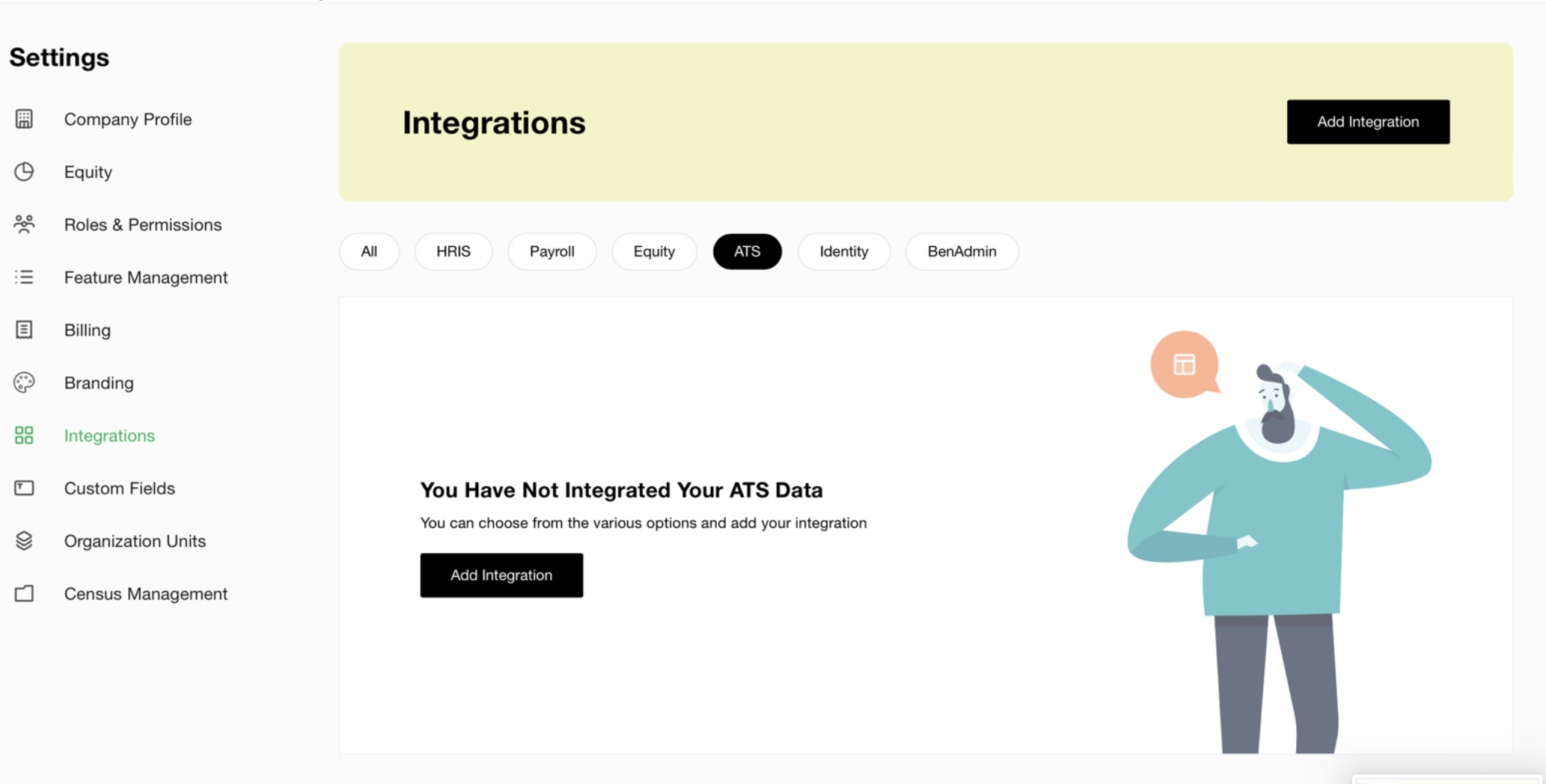 Settings

Company Profile

Equity

Roles & Permissions

Feature Management

Billing

Branding

Integrations

Custom Fields

Organization Units

Census Management

Integrations

Add Integration

All
HRIS
Payroll
Equity
ATS
Identity
BenAdmin

You Have Not Integrated Your ATS Data

You can choose from the various options and add your integration

Add Integration